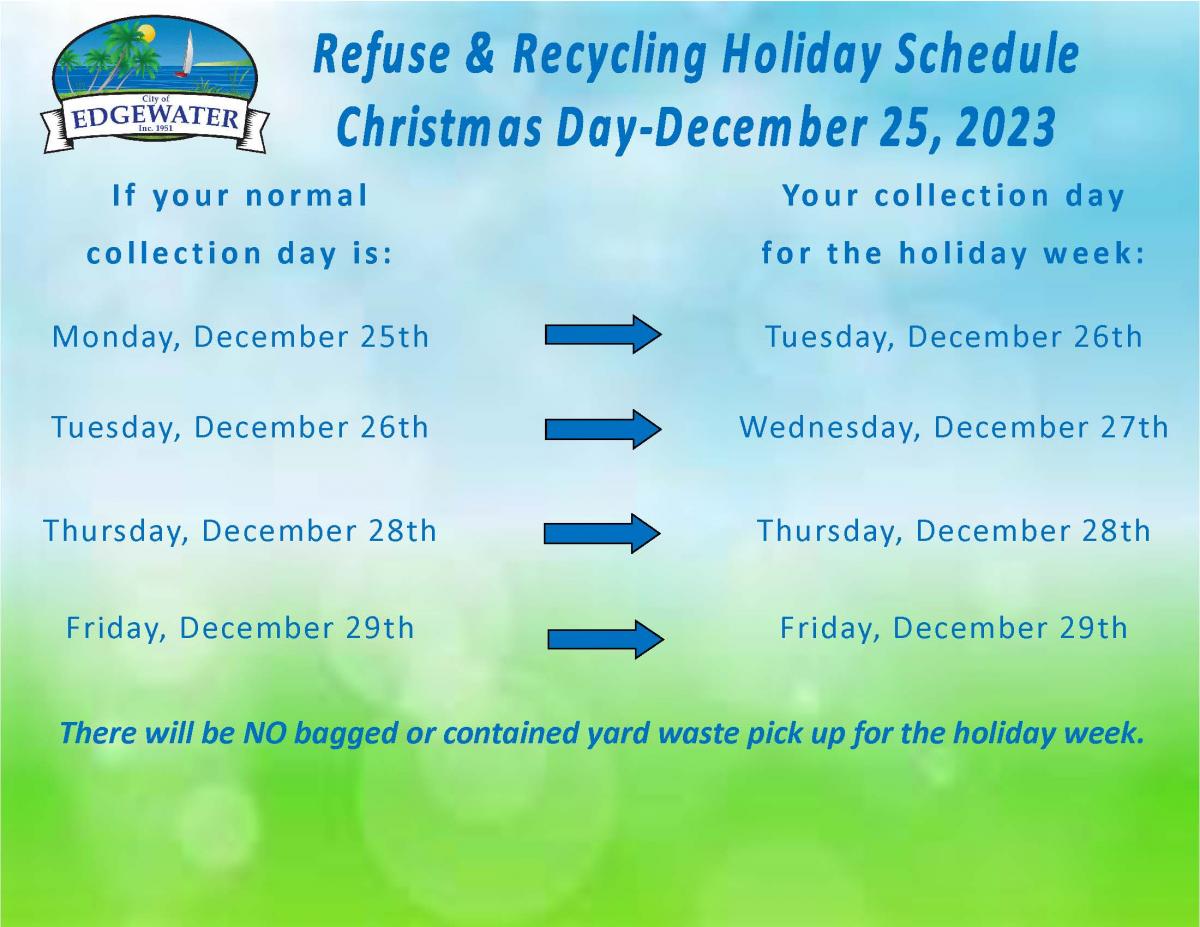 City of
EDGEWATER
Inc. 1951

Refuse & Recycling Holiday Schedule
Christmas Day-December 25, 2023

| If your normal collection day is: | Your collection day for the holiday week: |
|---|---|
| Monday, December 25th | Tuesday, December 26th |
| Tuesday, December 26th | Wednesday, December 27th |
| Thursday, December 28th | Thursday, December 28th |
| Friday, December 29th | Friday, December 29th |

There will be NO bagged or contained yard waste pick up for the holiday week.